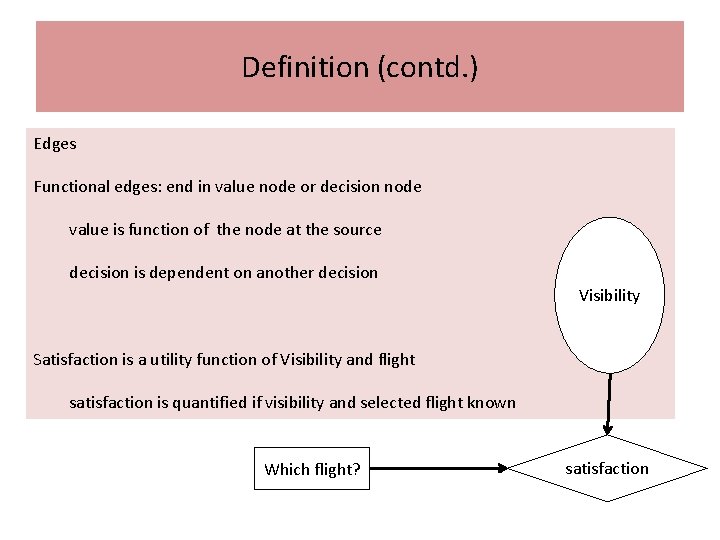 Definition (contd.)

Edges

Functional edges: end in value node or decision node

value is function of the node at the source

decision is dependent on another decision

Satisfaction is a utility function of Visibility and flight

satisfaction is quantified if visibility and selected flight known

Visibility

Which flight?

satisfaction